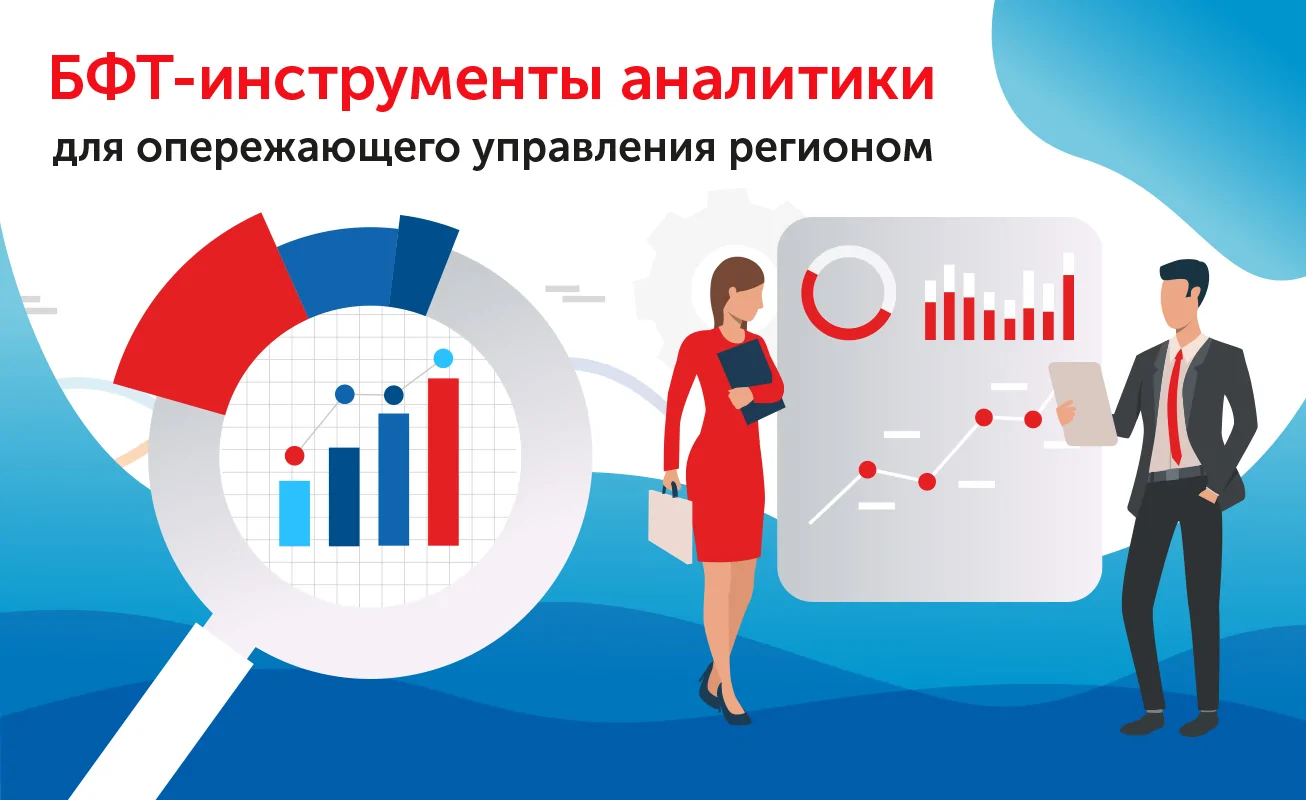 БФТ-инструменты аналитики

для опережающего управления регионом